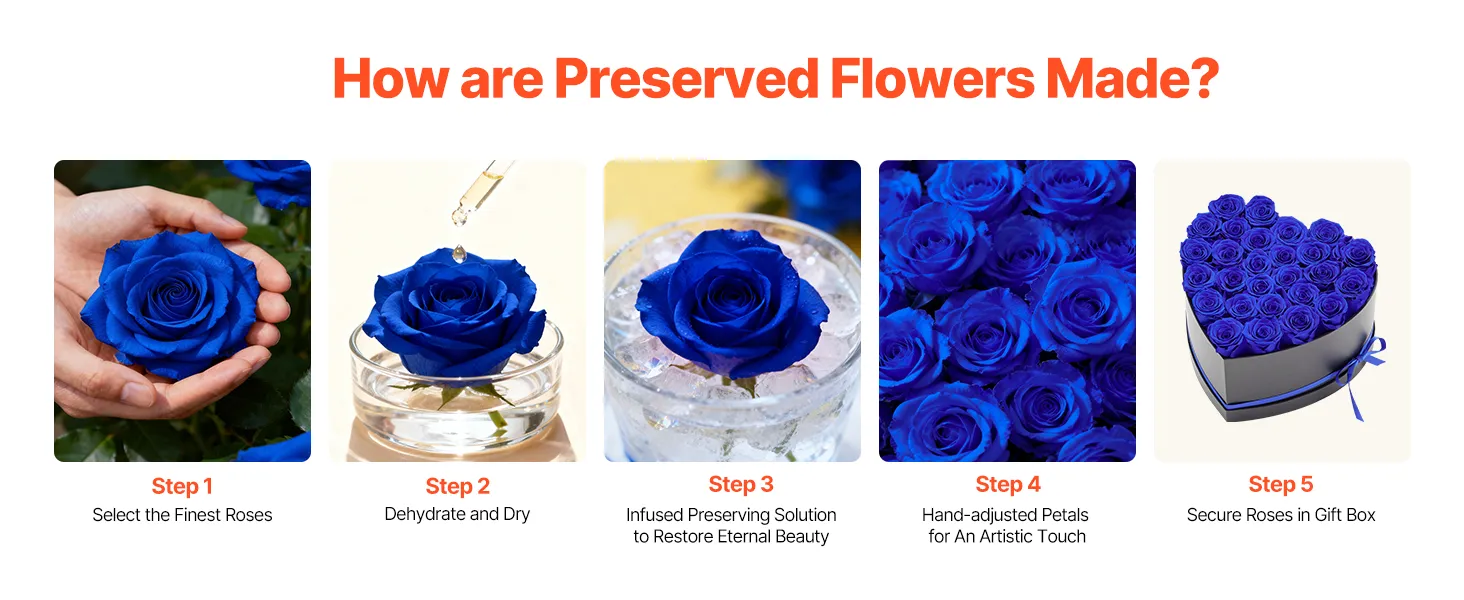 How are Preserved Flowers Made?

Step 1
Select the Finest Roses

Step 2
Dehydrate and Dry

Step 3
Infused Preserving Solution to Restore Eternal Beauty

Step 4
Hand-adjusted Petals for An Artistic Touch

Step 5
Secure Roses in Gift Box